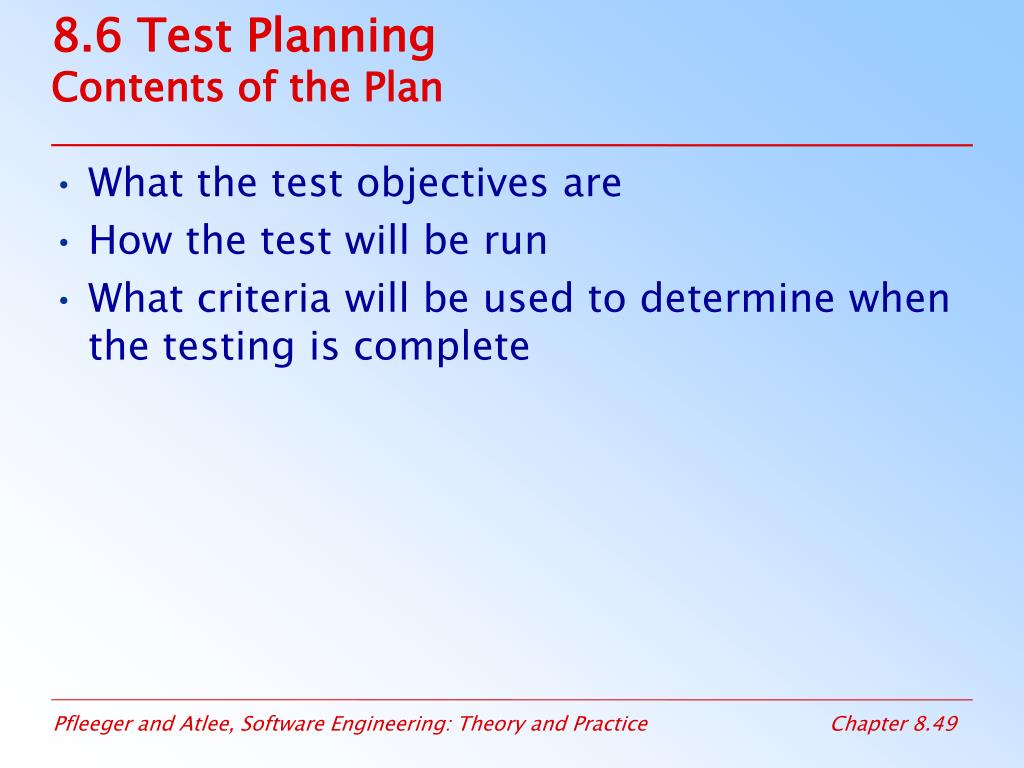 8.6 Test Planning
Contents of the Plan

• What the test objectives are
• How the test will be run
• What criteria will be used to determine when the testing is complete

Pfleeger and Atlee, Software Engineering: Theory and Practice

Chapter 8.49